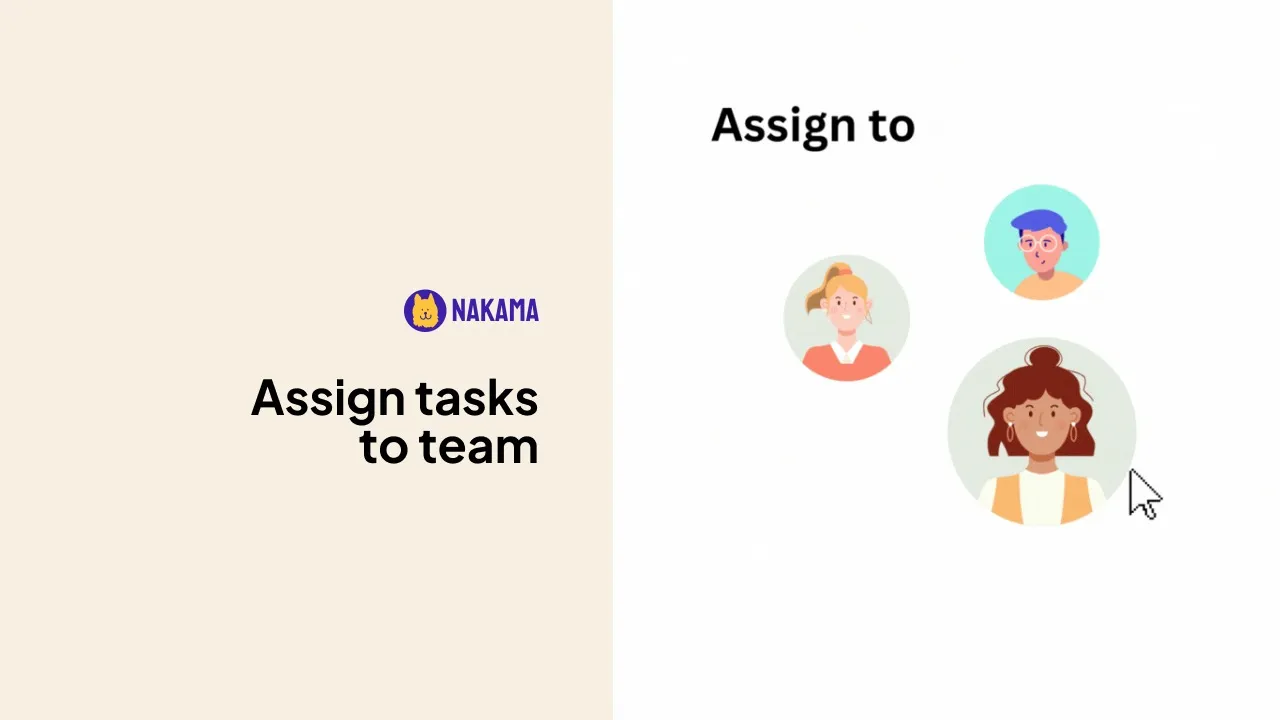 NAKAMA

Assign tasks to team

Assign to